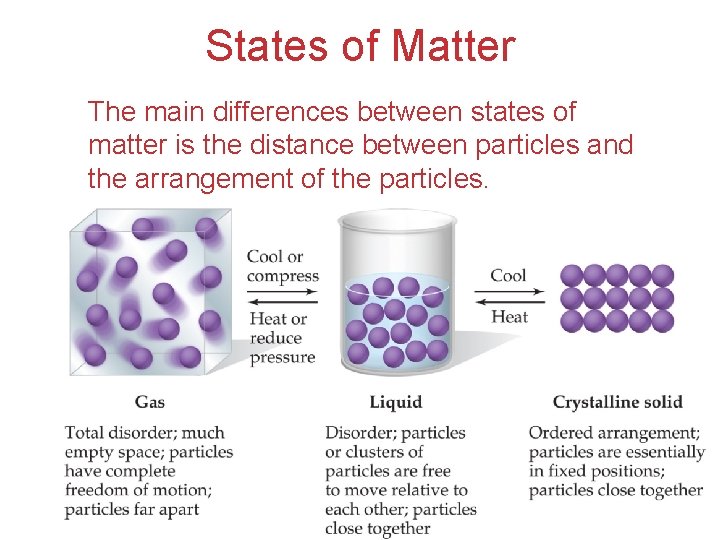 States of Matter

The main differences between states of matter is the distance between particles and the arrangement of the particles.

Cool or compress

Heat or reduce pressure

Cool

Heat

Gas

Total disorder; much empty space; particles have complete freedom of motion; particles far apart

Liquid

Disorder; particles or clusters of particles are free to move relative to each other; particles close together

Crystalline solid

Ordered arrangement; particles are essentially in fixed positions; particles close together